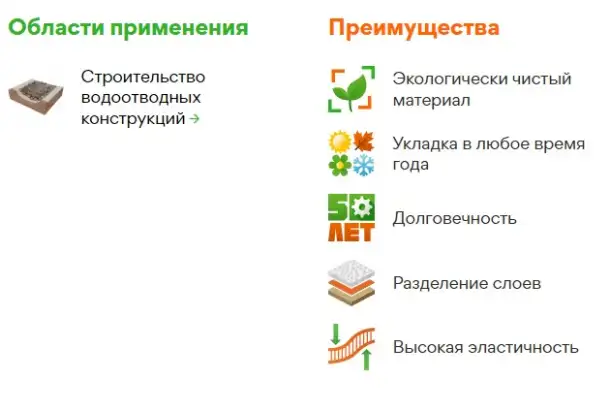 Области применения

Строительство водоотводных конструкций →

Преимущества

Экологически чистый материал

Укладка в любое время года

50 ЛЕТ

Долговечность

Разделение слоев

Высокая эластичность